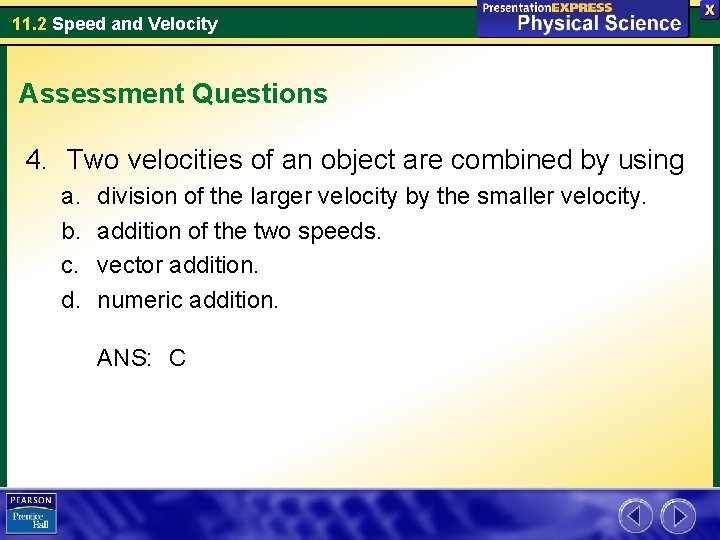 11.2 Speed and Velocity

PresentationEXPRESS
Physical Science

X

Assessment Questions

4. Two velocities of an object are combined by using

a. division of the larger velocity by the smaller velocity.

b. addition of the two speeds.

c. vector addition.

d. numeric addition.

ANS: C

PEARSON
Prentice Hall